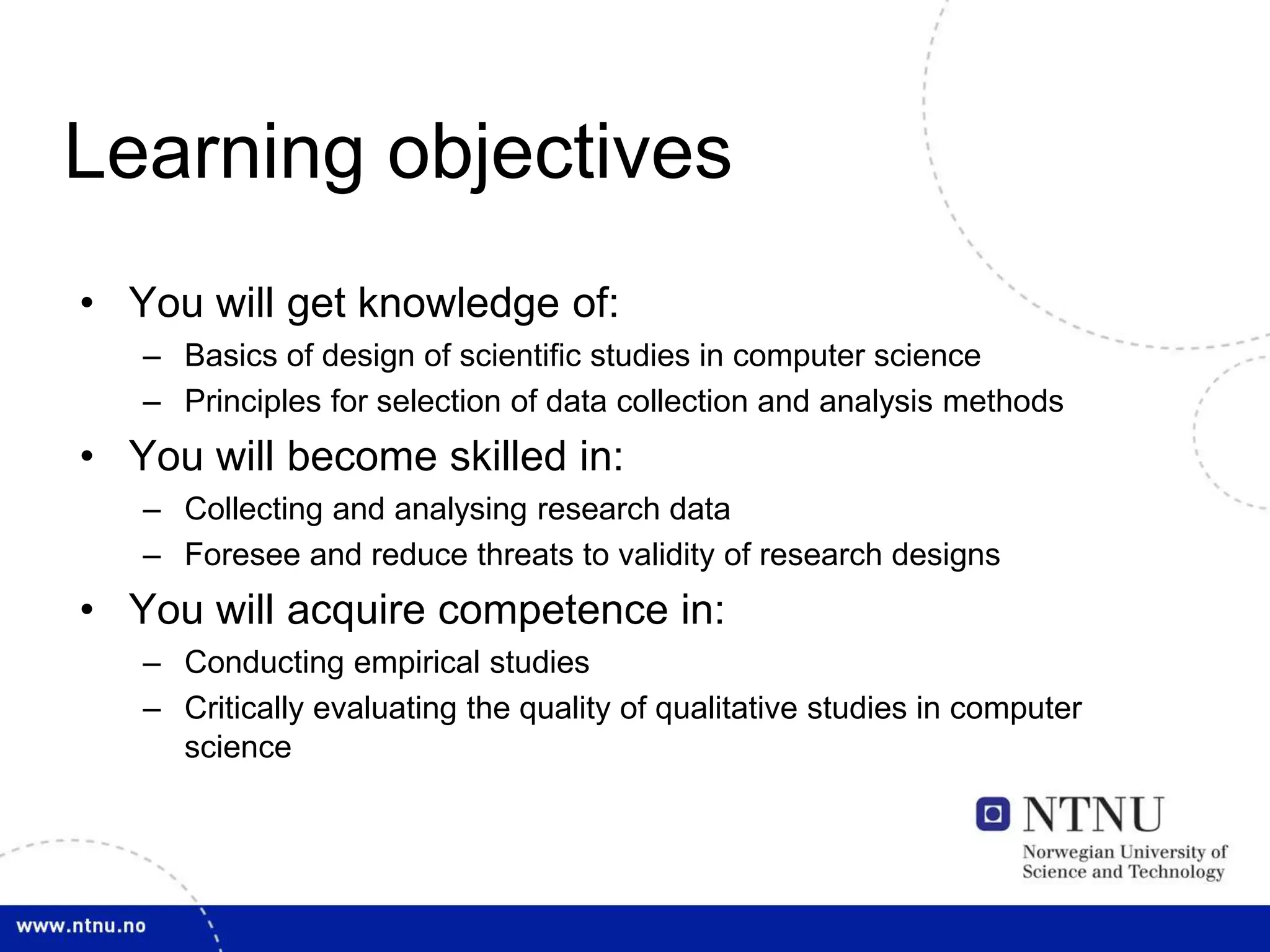 Learning objectives

• You will get knowledge of:
– Basics of design of scientific studies in computer science
– Principles for selection of data collection and analysis methods
• You will become skilled in:
– Collecting and analysing research data
– Foresee and reduce threats to validity of research designs
• You will acquire competence in:
– Conducting empirical studies
– Critically evaluating the quality of qualitative studies in computer science

NTNU
Norwegian University of Science and Technology

www.ntnu.no